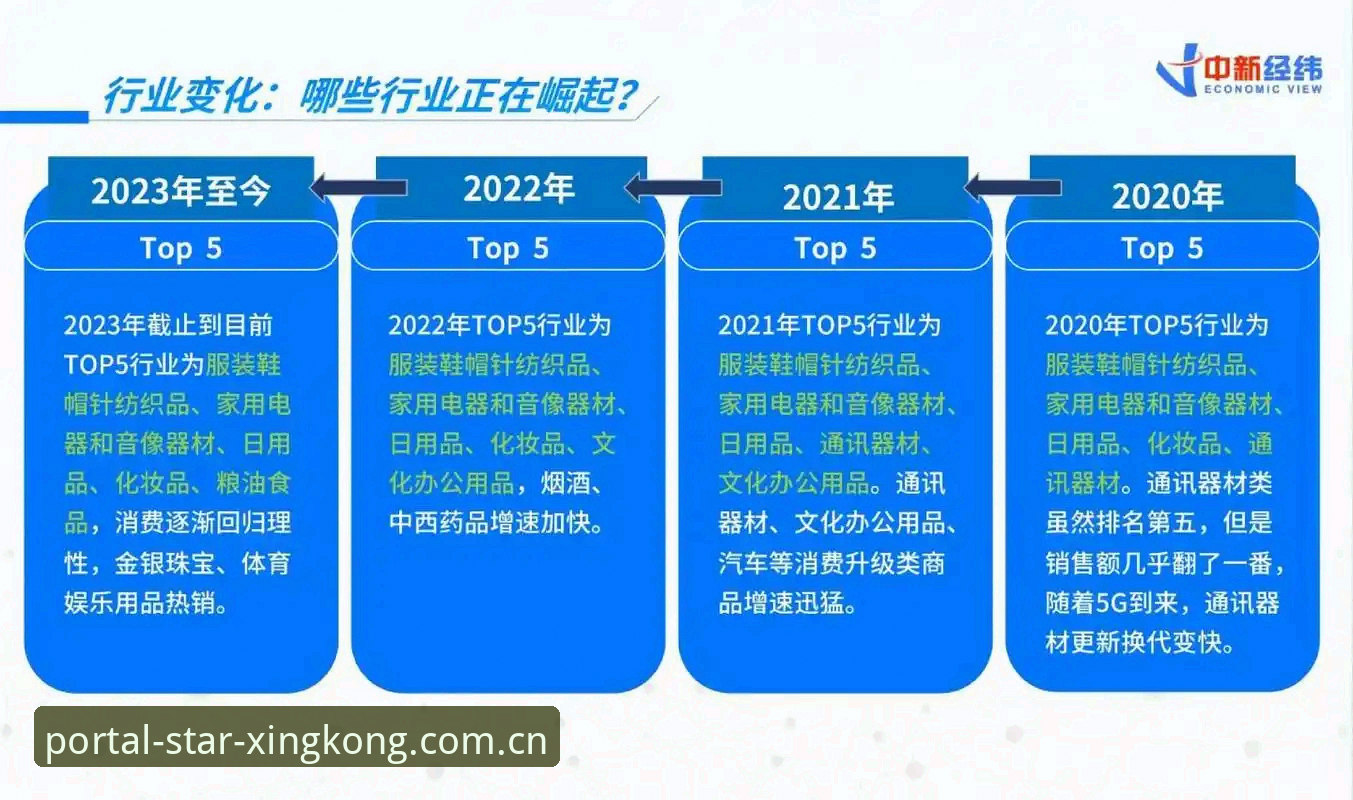 行业变化：哪些行业正在崛起？

中新经纬
ECONOMIC VIEW

2023年至今
Top 5
2023年截止到目前TOP5行业为服装鞋帽针纺织品、家用电器和音像器材、日用品、化妆品、粮油食品，消费逐渐回归理性，金银珠宝、体育娱乐用品热销。

2022年
Top 5
2022年TOP5行业为服装鞋帽针纺织品、家用电器和音像器材、日用品、化妆品、文化办公用品，烟酒、中西药品增速加快。

2021年
Top 5
2021年TOP5行业为服装鞋帽针纺织品、家用电器和音像器材、日用品、通讯器材、文化办公用品。通讯器材、文化办公用品、汽车等消费升级类商品增速迅猛。

2020年
Top 5
2020年TOP5行业为服装鞋帽针纺织品、家用电器和音像器材、日用品、化妆品、通讯器材。通讯器材类虽然排名第五，但是销售额几乎翻了一番，随着5G到来，通讯器材更新换代变快。

portal-star-xingkong.com.cn